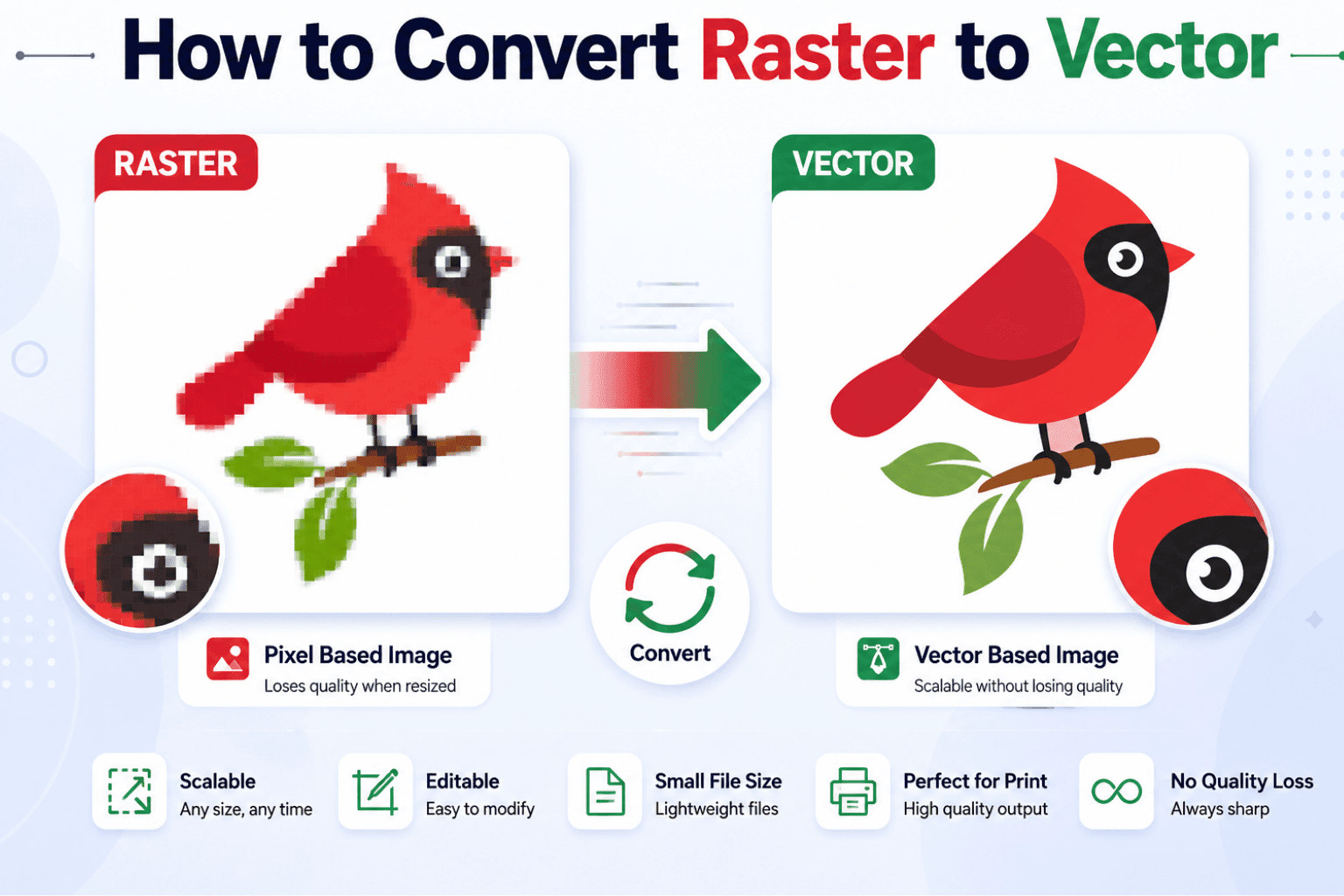 How to Convert Raster to Vector

RASTER

VECTOR

Pixel Based Image
Loses quality when resized

Convert

Vector Based Image
Scalable without losing quality

Scalable
Any size, any time

Editable
Easy to modify

Small File Size
Lightweight files

Perfect for Print
High quality output

No Quality Loss
Always sharp